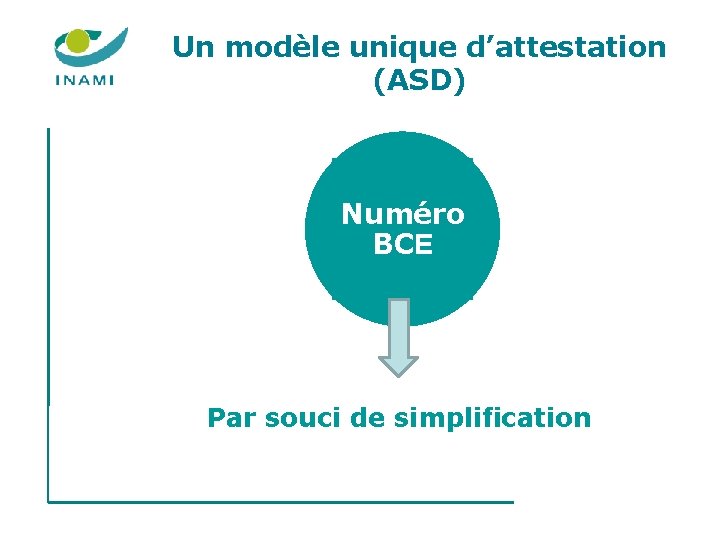 INAMI

Un modèle unique d’attestation (ASD)

Numéro BCE

Par souci de simplification